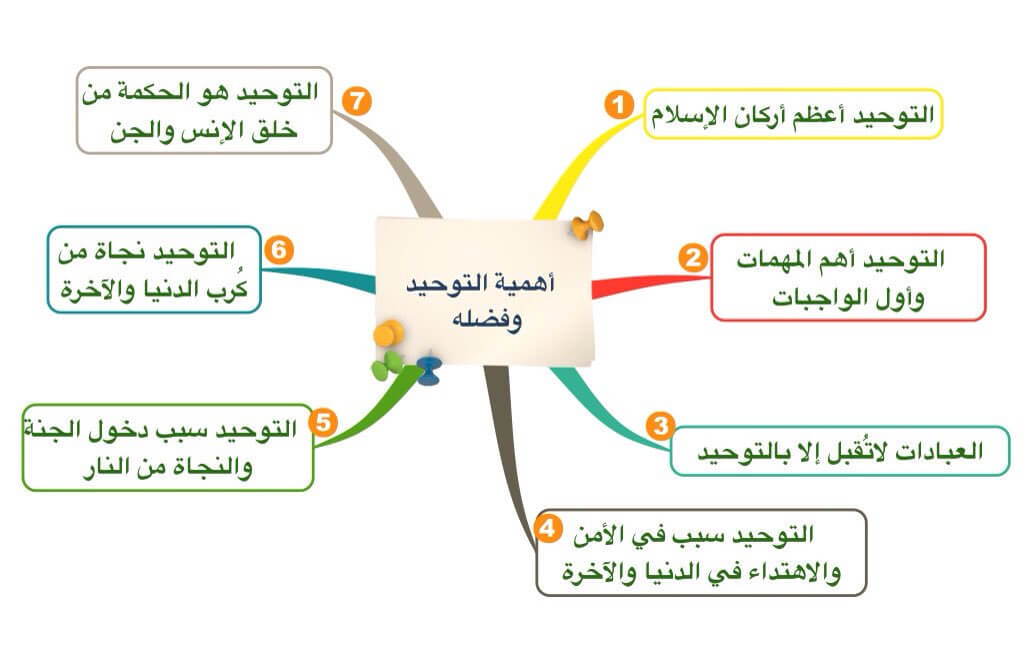 أهمية التوحيد وفضله

1 التوحيد أعظم أركان الإسلام

2 التوحيد أهم المهمات وأول الواجبات

3 العبادات لاتُقبل إلا بالتوحيد

4 التوحيد سبب في الأمن والاهتداء في الدنيا والآخرة

5 التوحيد سبب دخول الجنة والنجاة من النار

6 التوحيد نجاة من كُرب الدنيا والآخرة

7 التوحيد هو الحكمة من خلق الإنس والجن